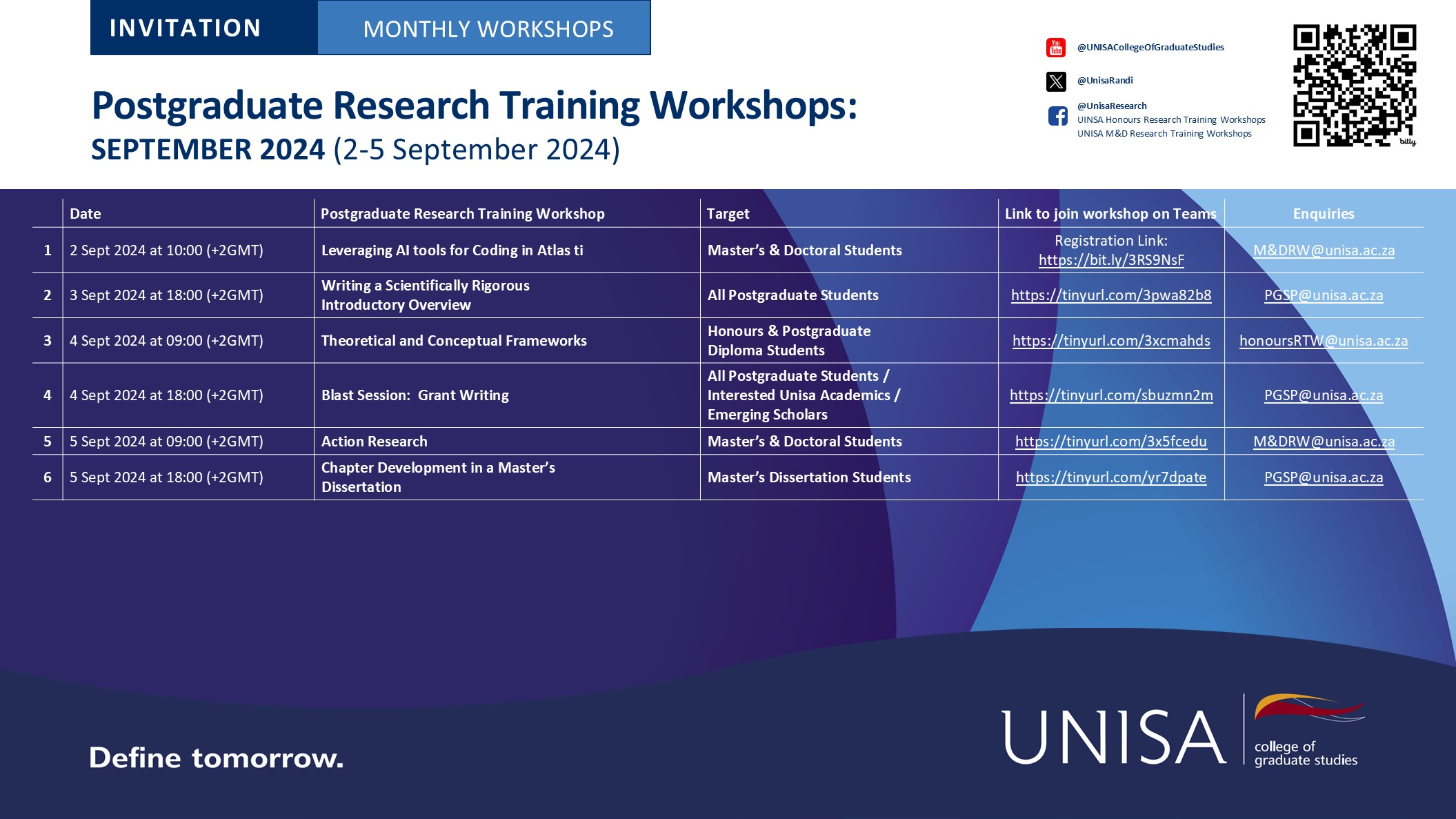 INVITATION MONTHLY WORKSHOPS

Postgraduate Research Training Workshops:
SEPTEMBER 2024 (2-5 September 2024)

@UNISACollegeOfGraduateStudies
@UnisaRandi
@UnisaResearch
UINSA Honours Research Training Workshops
UNISA M&D Research Training Workshops

bitly

| | Date | Postgraduate Research Training Workshop | Target | Link to join workshop on Teams | Enquiries |
|---|---|---|---|---|---|
| 1 | 2 Sept 2024 at 10:00 (+2GMT) | Leveraging AI tools for Coding in Atlas ti | Master's & Doctoral Students | Registration Link: https://bit.ly/3RS9NsF | M&DRW@unisa.ac.za |
| 2 | 3 Sept 2024 at 18:00 (+2GMT) | Writing a Scientifically Rigorous Introductory Overview | All Postgraduate Students | https://tinyurl.com/3pwa82b8 | PGSP@unisa.ac.za |
| 3 | 4 Sept 2024 at 09:00 (+2GMT) | Theoretical and Conceptual Frameworks | Honours & Postgraduate Diploma Students | https://tinyurl.com/3xcmahds | honoursRTW@unisa.ac.za |
| 4 | 4 Sept 2024 at 18:00 (+2GMT) | Blast Session: Grant Writing | All Postgraduate Students / Interested Unisa Academics / Emerging Scholars | https://tinyurl.com/sbuzmn2m | PGSP@unisa.ac.za |
| 5 | 5 Sept 2024 at 09:00 (+2GMT) | Action Research | Master's & Doctoral Students | https://tinyurl.com/3x5fcedu | M&DRW@unisa.ac.za |
| 6 | 5 Sept 2024 at 18:00 (+2GMT) | Chapter Development in a Master's Dissertation | Master's Dissertation Students | https://tinyurl.com/yr7dpate | PGSP@unisa.ac.za |

Define tomorrow.

UNISA college of graduate studies